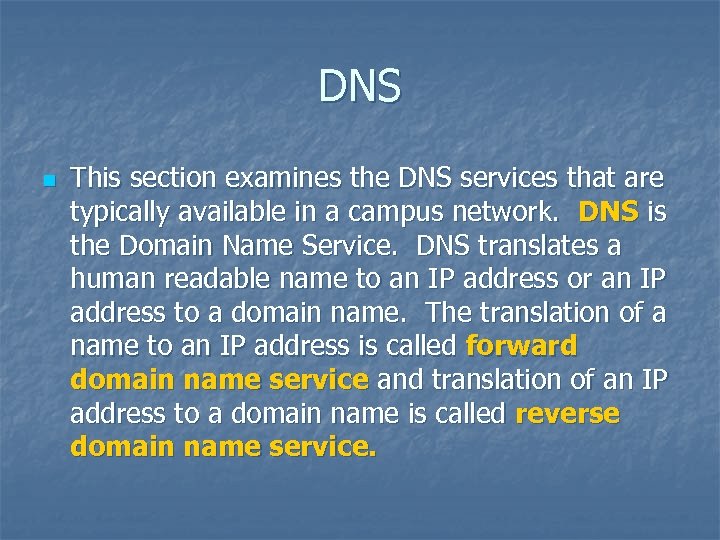 DNS

This section examines the DNS services that are typically available in a campus network. DNS is the Domain Name Service. DNS translates a human readable name to an IP address or an IP address to a domain name. The translation of a name to an IP address is called forward domain name service and translation of an IP address to a domain name is called reverse domain name service.